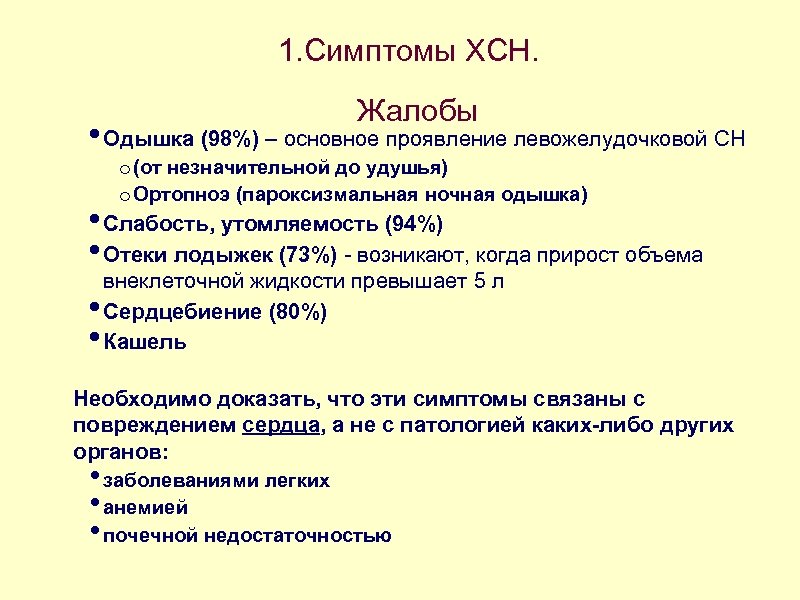 1.Симптомы ХСН.

Жалобы

• Одышка (98%) – основное проявление левожелудочковой СН
  o (от незначительной до удушья)
  o Ортопноэ (пароксизмальная ночная одышка)
• Слабость, утомляемость (94%)
• Отеки лодыжек (73%) - возникают, когда прирост объема внеклеточной жидкости превышает 5 л
• Сердцебиение (80%)
• Кашель

Необходимо доказать, что эти симптомы связаны с повреждением сердца, а не с патологией каких-либо других органов:
• заболеваниями легких
• анемией
• почечной недостаточностью